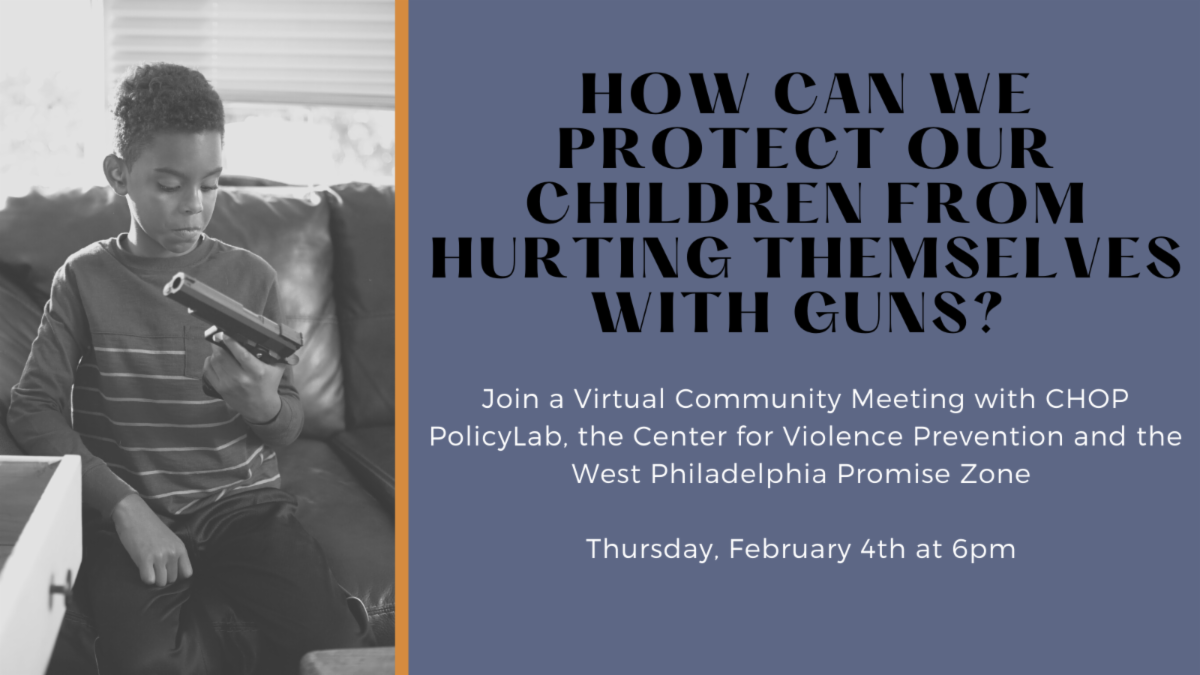 HOW CAN WE PROTECT OUR CHILDREN FROM HURTING THEMSELVES WITH GUNS?

Join a Virtual Community Meeting with CHOP PolicyLab, the Center for Violence Prevention and the West Philadelphia Promise Zone

Thursday, February 4th at 6pm